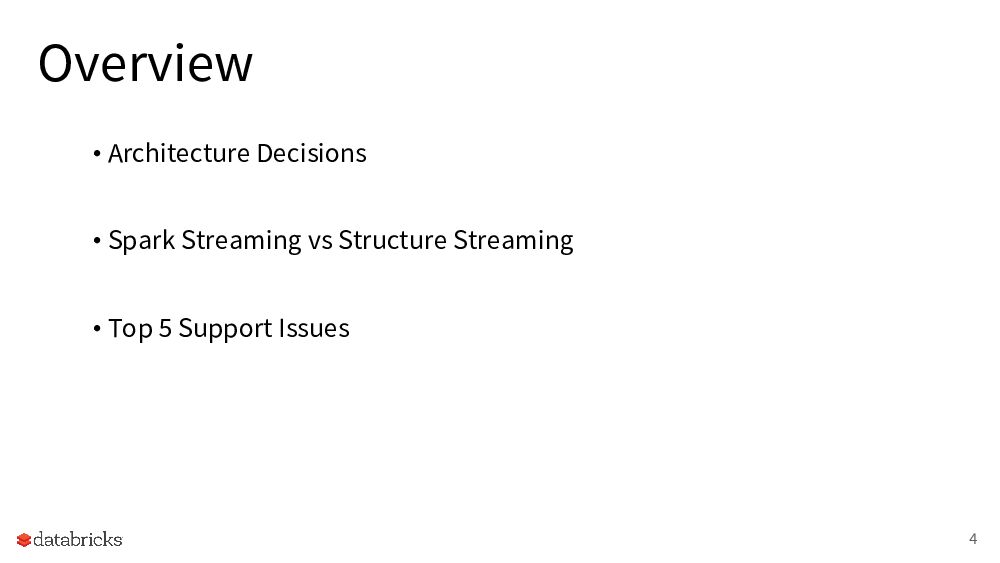 Overview

• Architecture Decisions

• Spark Streaming vs Structure Streaming

• Top 5 Support Issues

databricks

4